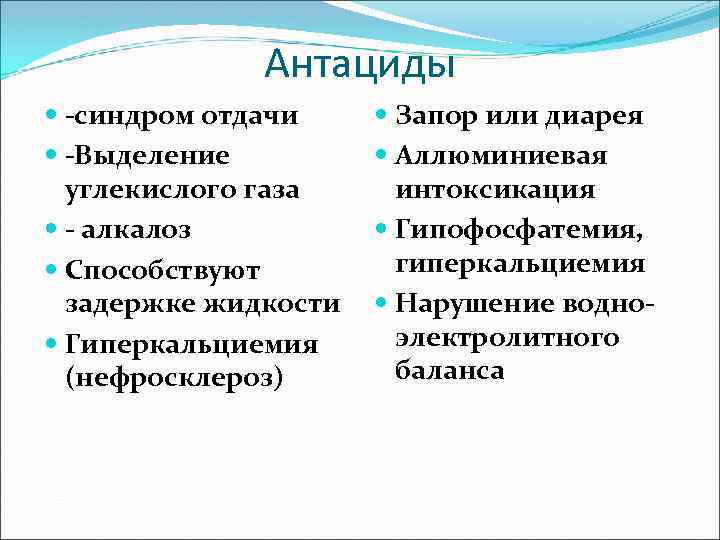 Антациды

- -синдром отдачи
- -Выделение углекислого газа
- - алкалоз
- Способствуют задержке жидкости
- Гиперкальциемия (нефросклероз)

- Запор или диарея
- Аллюминиевая интоксикация
- Гипофосфатемия, гиперкальциемия
- Нарушение водно-электролитного баланса